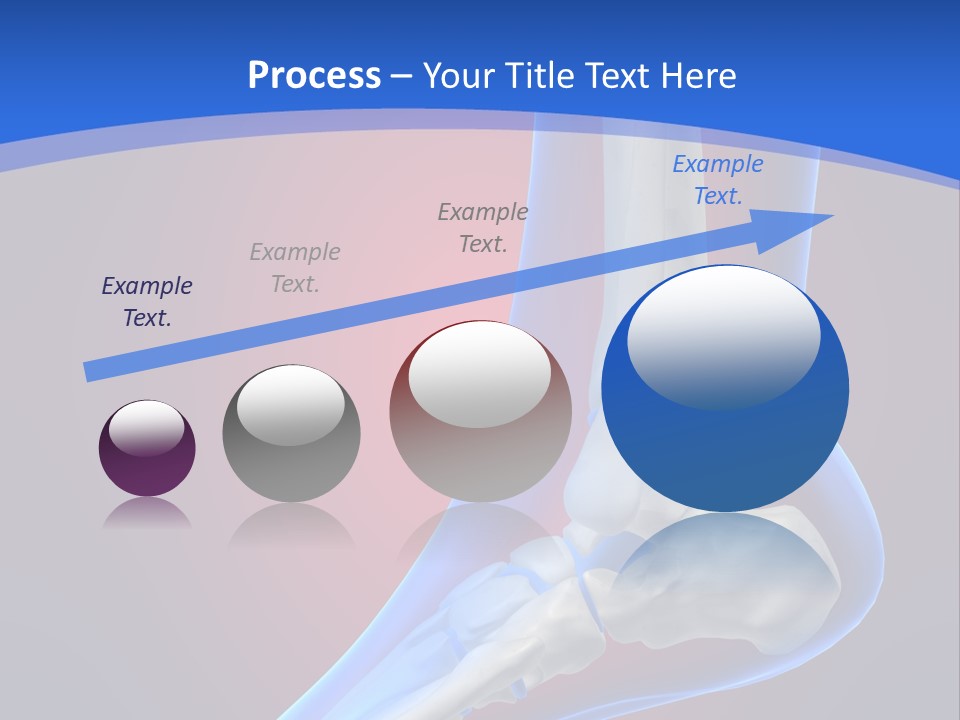 Process – Your Title Text Here

Example Text.

Example Text.

Example Text.

Example Text.